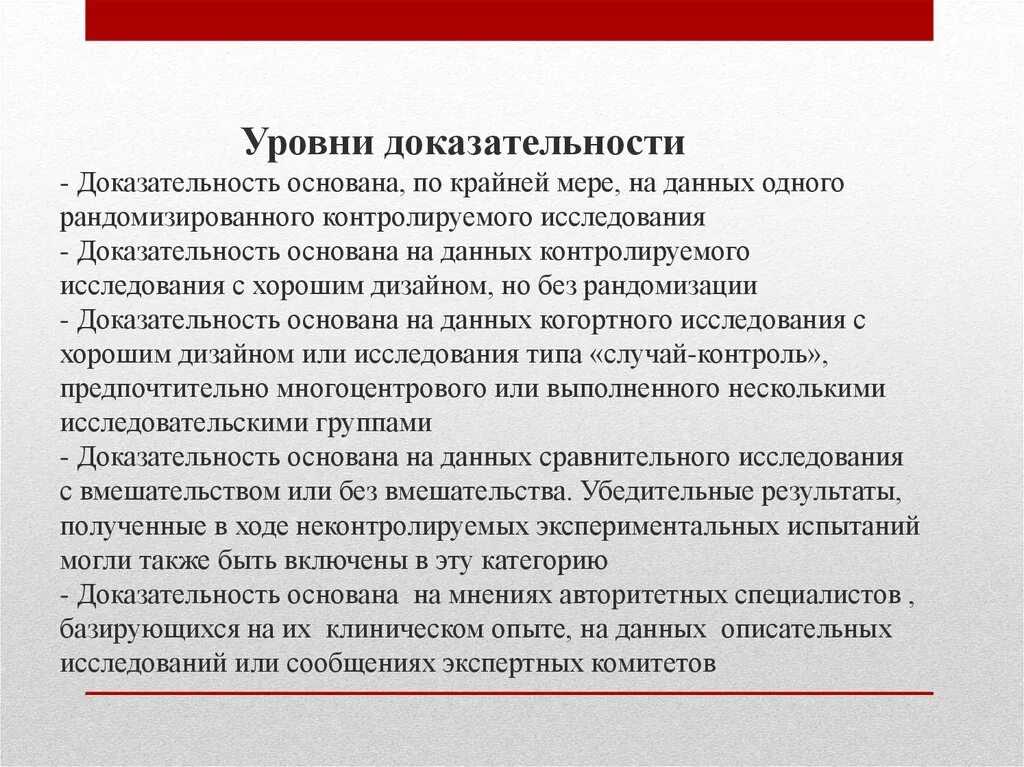 Уровни доказательности

- Доказательность основана, по крайней мере, на данных одного рандомизированного контролируемого исследования
- Доказательность основана на данных контролируемого исследования с хорошим дизайном, но без рандомизации
- Доказательность основана на данных когортного исследования с хорошим дизайном или исследования типа «случай-контроль», предпочтительно многоцентрового или выполненного несколькими исследовательскими группами
- Доказательность основана на данных сравнительного исследования с вмешательством или без вмешательства. Убедительные результаты, полученные в ходе неконтролируемых экспериментальных испытаний могли также быть включены в эту категорию
- Доказательность основана на мнениях авторитетных специалистов , базирующихся на их клиническом опыте, на данных описательных исследований или сообщениях экспертных комитетов